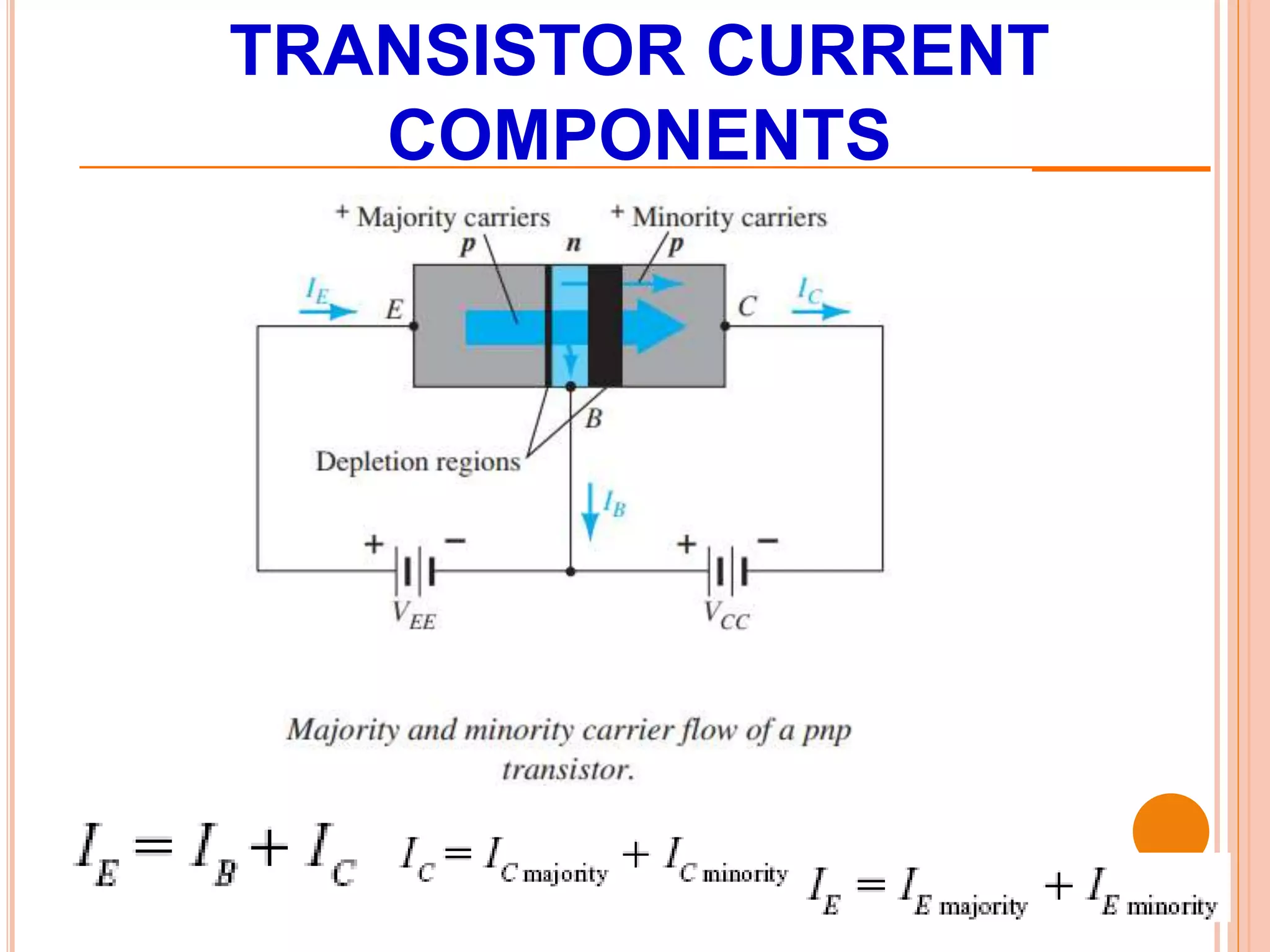 TRANSISTOR CURRENT COMPONENTS

+ Majority carriers

+ Minority carriers

p

n

p

$I_E$

E

C

$I_C$

B

Depletion regions

$I_B$

+

−

+

−

$V_{EE}$

$V_{CC}$

Majority and minority carrier flow of a pnp transistor.

$I_E = I_B + I_C$ $I_C = I_{C\,\text{majority}} + I_{C\,\text{minority}}$ $I_E = I_{E\,\text{majority}} + I_{E\,\text{minority}}$